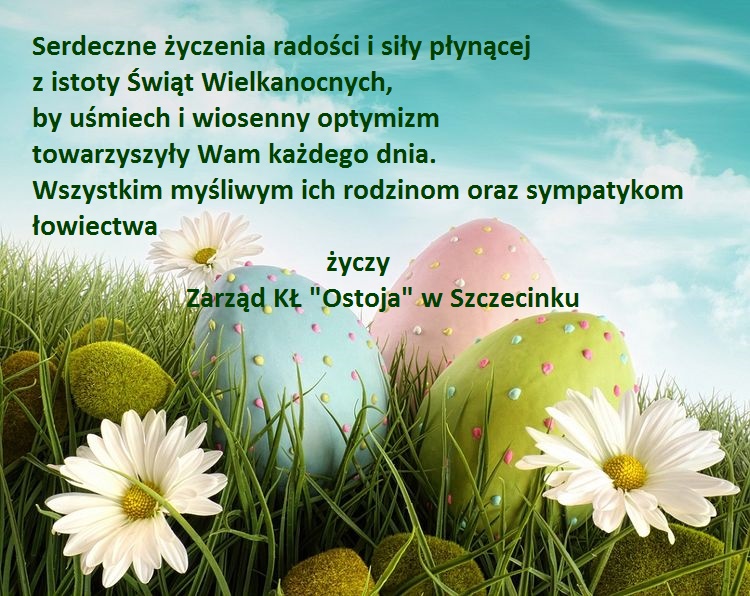 Serdeczne życzenia radości i siły płynącej
z istoty Świąt Wielkanocnych,
by uśmiech i wiosenny optymizm
towarzyszyły Wam każdego dnia.
Wszystkim myśliwym ich rodzinom oraz sympatykom łowiectwa

życzy
Zarząd KŁ "Ostoja" w Szczecinku